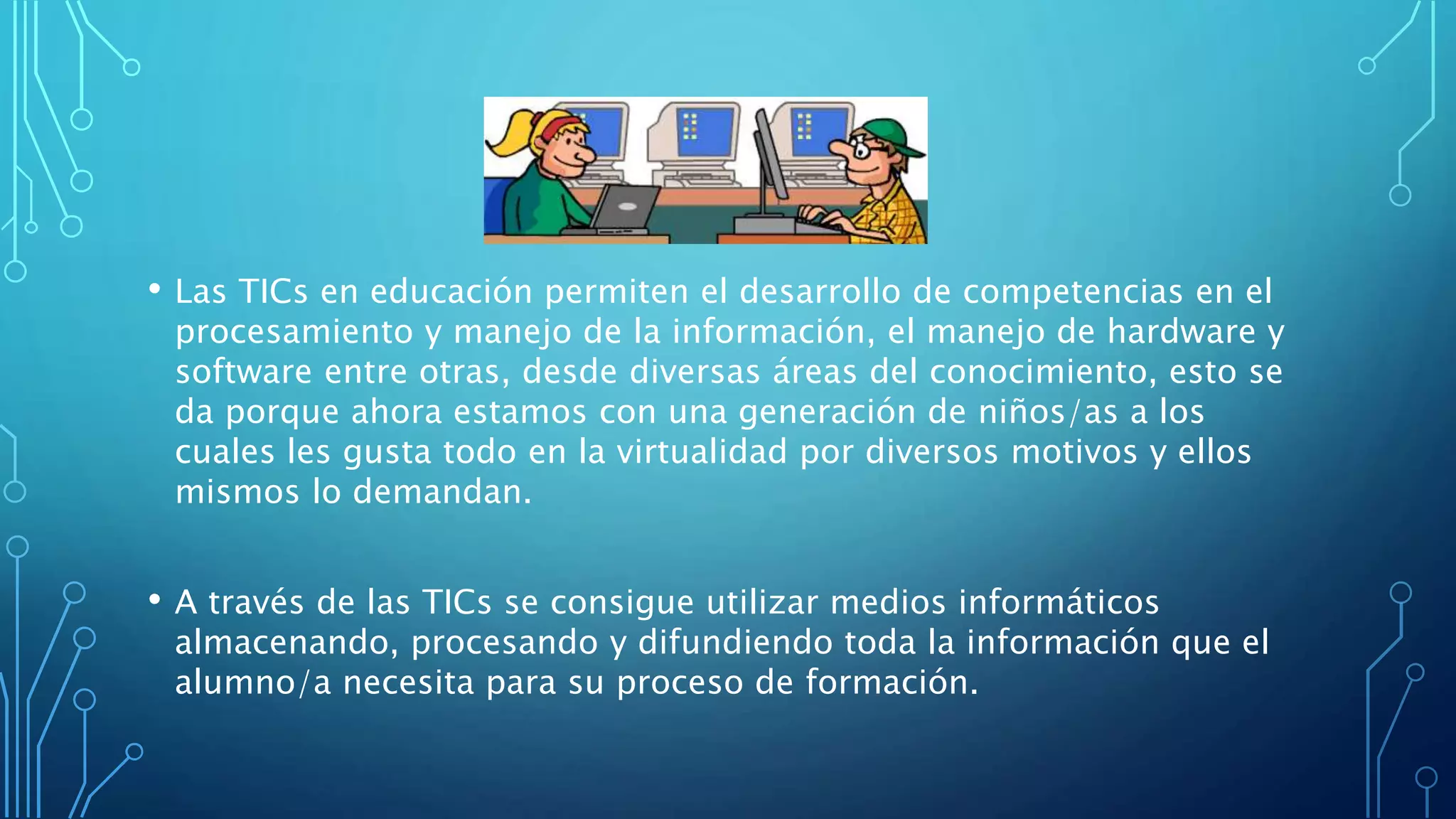 • Las TICs en educación permiten el desarrollo de competencias en el procesamiento y manejo de la información, el manejo de hardware y software entre otras, desde diversas áreas del conocimiento, esto se da porque ahora estamos con una generación de niños/as a los cuales les gusta todo en la virtualidad por diversos motivos y ellos mismos lo demandan.

• A través de las TICs se consigue utilizar medios informáticos almacenando, procesando y difundiendo toda la información que el alumno/a necesita para su proceso de formación.